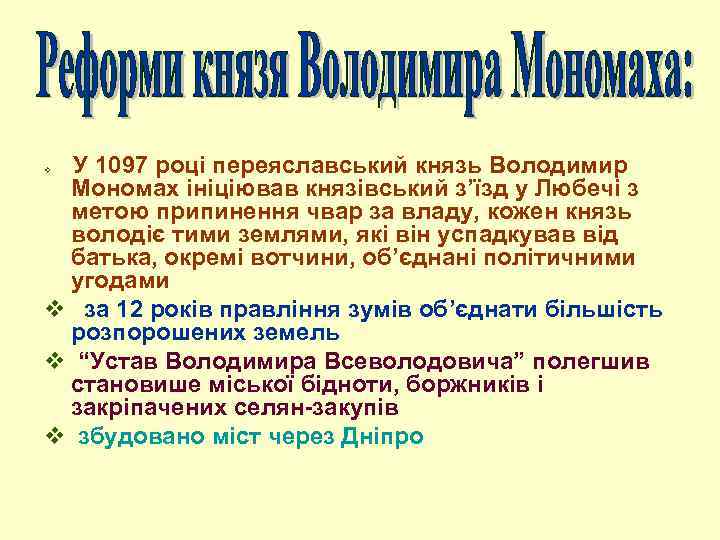 Реформи князя Володимира Мономаха:

❖ У 1097 році переяславський князь Володимир Мономах ініціював князівський з'їзд у Любечі з метою припинення чвар за владу, кожен князь володіє тими землями, які він успадкував від батька, окремі вотчини, об'єднані політичними угодами

❖ за 12 років правління зумів об'єднати більшість розпорошених земель

❖ "Устав Володимира Всеволодовича" полегшив становише міської бідноти, боржників і закріпачених селян-закупів

❖ збудовано міст через Дніпро